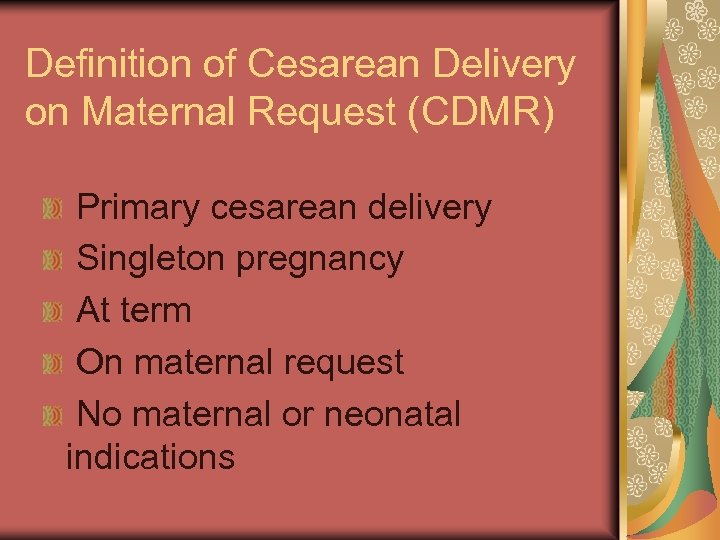 Definition of Cesarean Delivery on Maternal Request (CDMR)

Primary cesarean delivery
Singleton pregnancy
At term
On maternal request
No maternal or neonatal indications